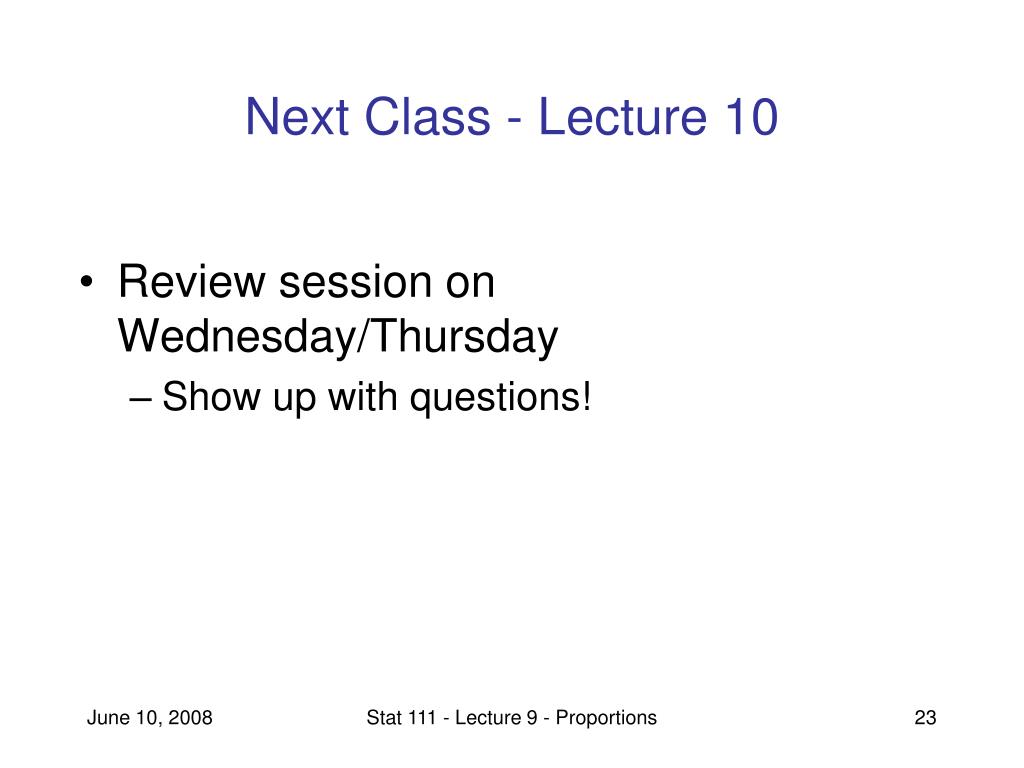 Next Class - Lecture 10

• Review session on Wednesday/Thursday
– Show up with questions!

June 10, 2008

Stat 111 - Lecture 9 - Proportions

23